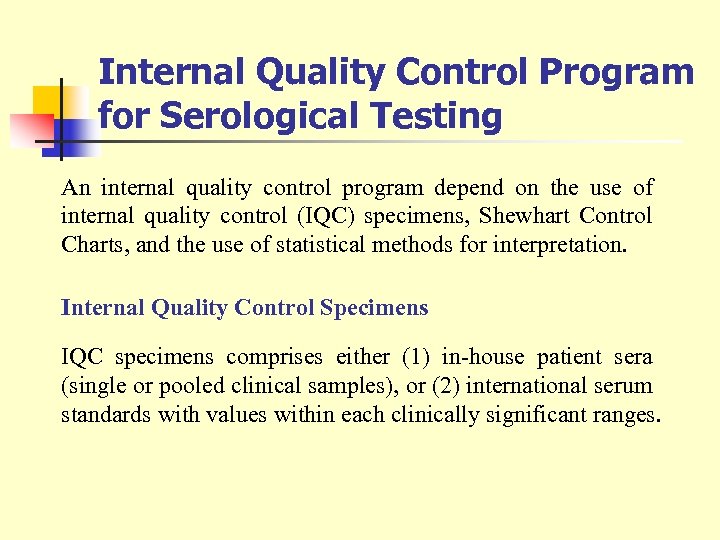 Internal Quality Control Program for Serological Testing

An internal quality control program depend on the use of internal quality control (IQC) specimens, Shewhart Control Charts, and the use of statistical methods for interpretation.

Internal Quality Control Specimens

IQC specimens comprises either (1) in-house patient sera (single or pooled clinical samples), or (2) international serum standards with values within each clinically significant ranges.